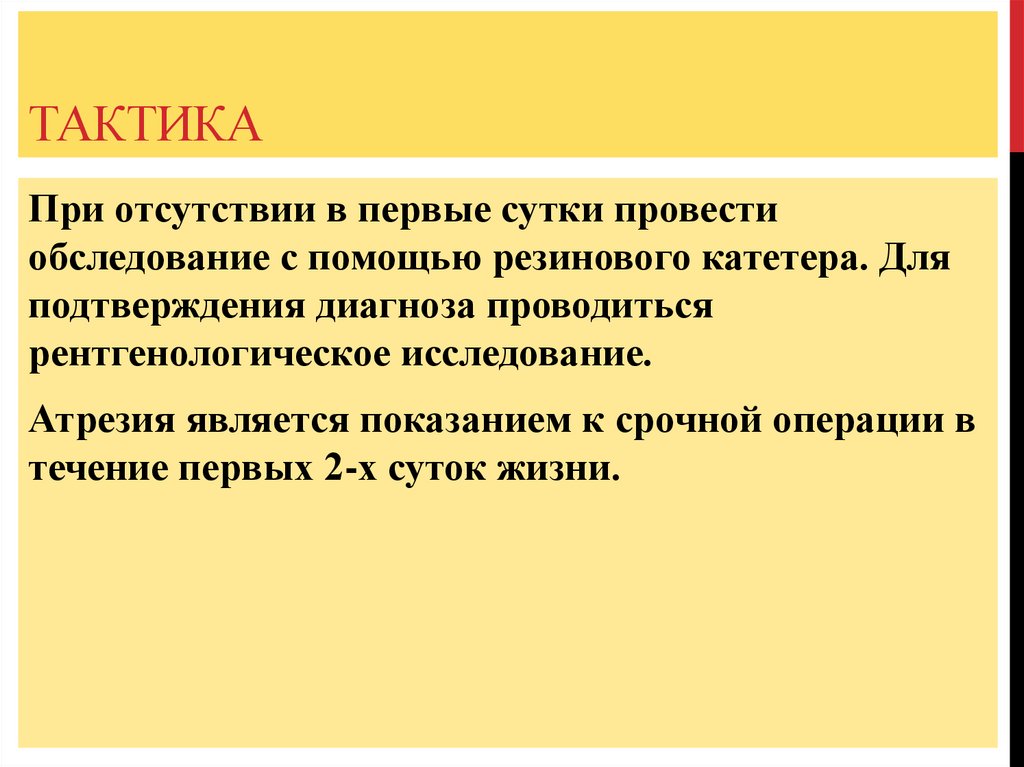 ТАКТИКА

При отсутствии в первые сутки провести обследование с помощью резинового катетера. Для подтверждения диагноза проводиться рентгенологическое исследование.

Атрезия является показанием к срочной операции в течение первых 2-х суток жизни.